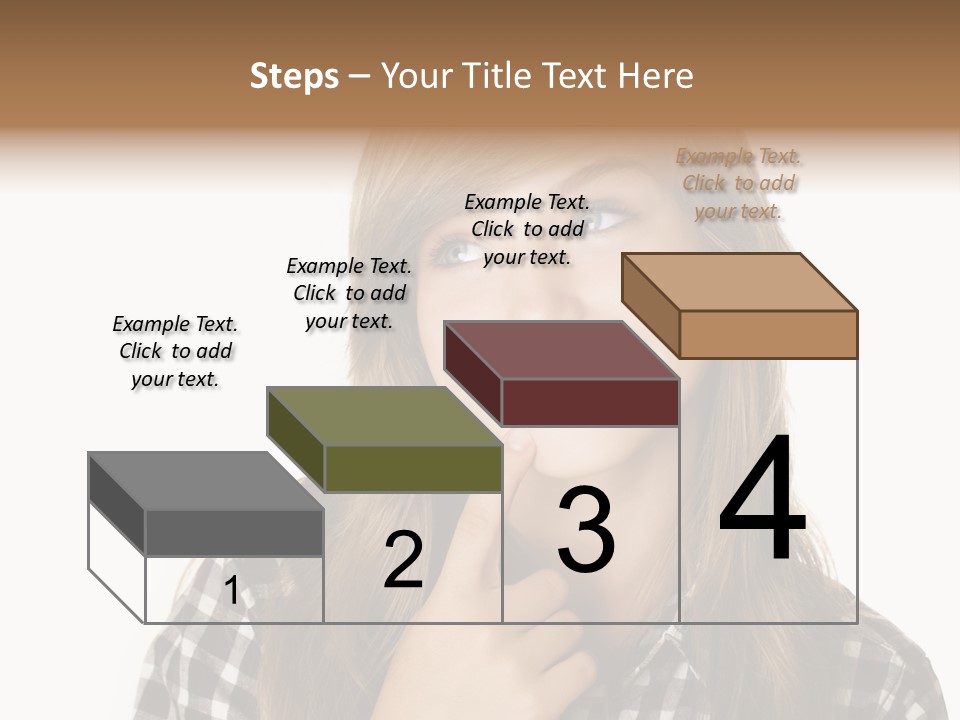 Steps – Your Title Text Here

Example Text. Click to add your text.

Example Text. Click to add your text.

Example Text. Click to add your text.

Example Text. Click to add your text.

1

2

3

4